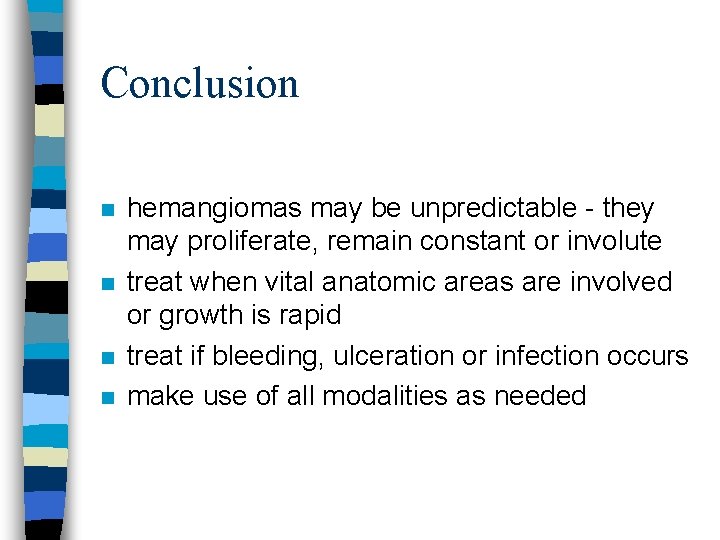 Conclusion

- hemangiomas may be unpredictable - they may proliferate, remain constant or involute
- treat when vital anatomic areas are involved or growth is rapid
- treat if bleeding, ulceration or infection occurs
- make use of all modalities as needed